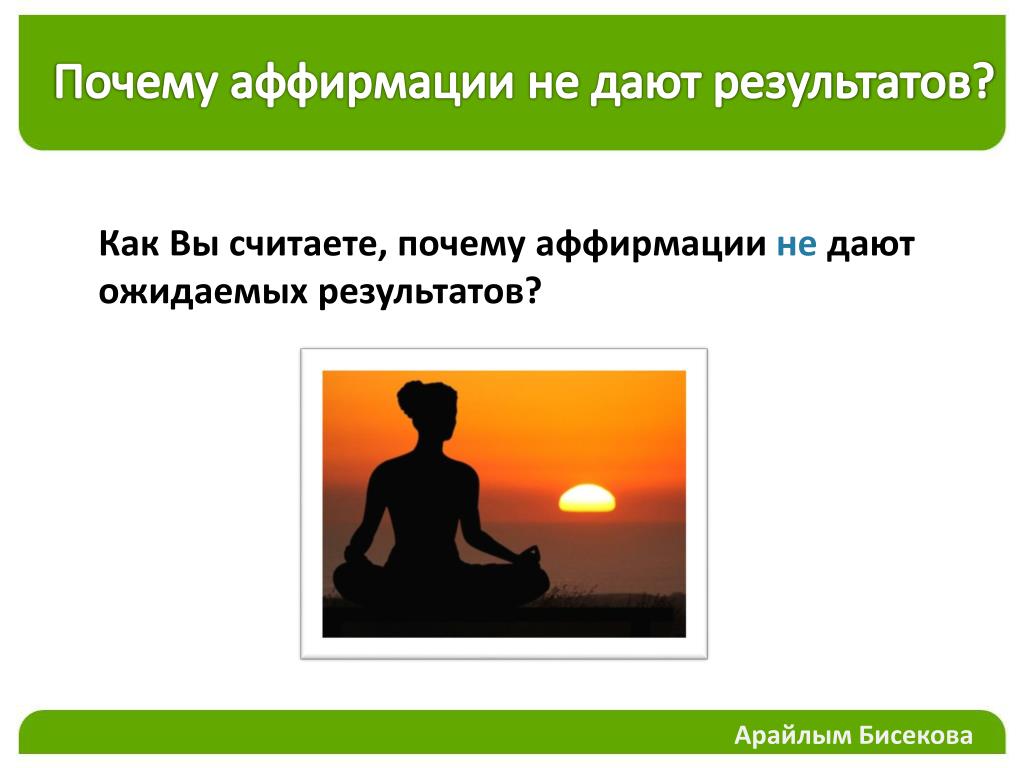 Почему аффирмации не дают результатов?

Как Вы считаете, почему аффирмации не дают ожидаемых результатов?

Арайлым Бисекова